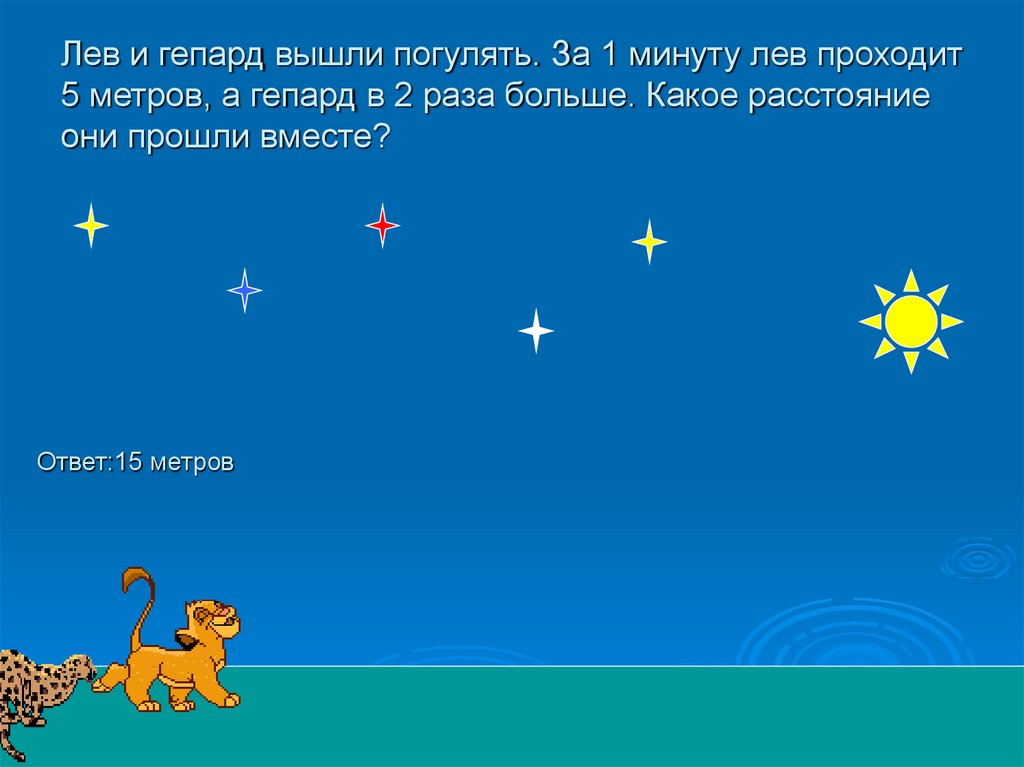 Лев и гепард вышли погулять. За 1 минуту лев проходит 5 метров, а гепард в 2 раза больше. Какое расстояние они прошли вместе?

Ответ:15 метров